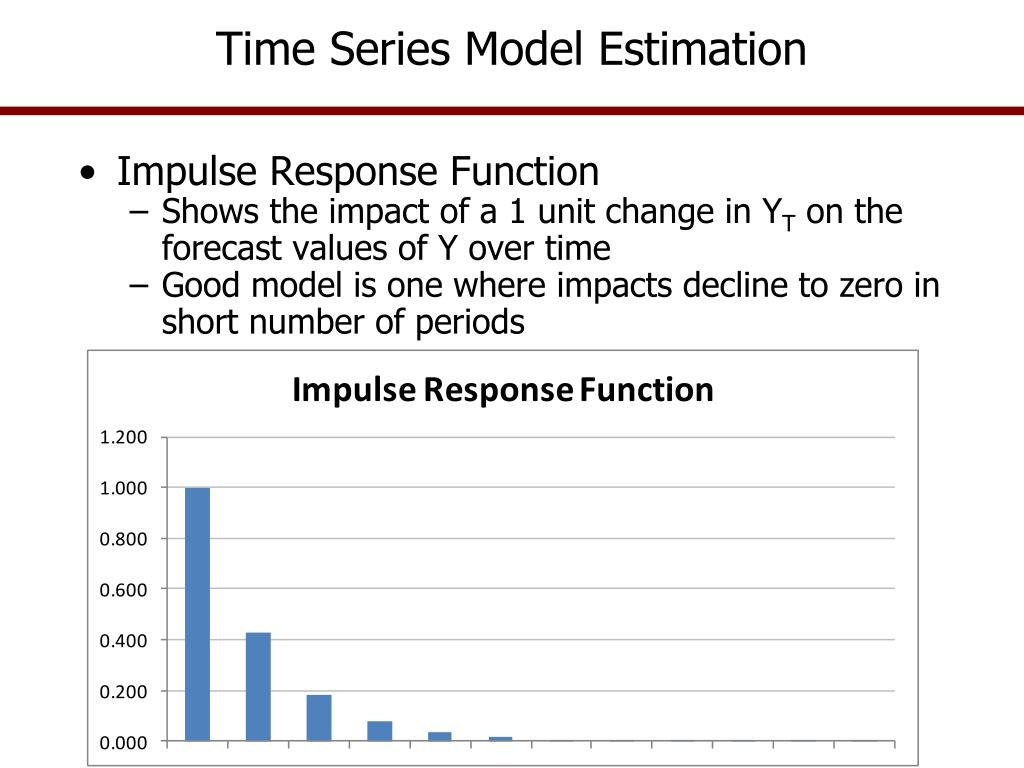 Time Series Model Estimation

• Impulse Response Function
– Shows the impact of a 1 unit change in $Y_T$ on the forecast values of Y over time
– Good model is one where impacts decline to zero in short number of periods

Impulse Response Function

1.200
1.000
0.800
0.600
0.400
0.200
0.000